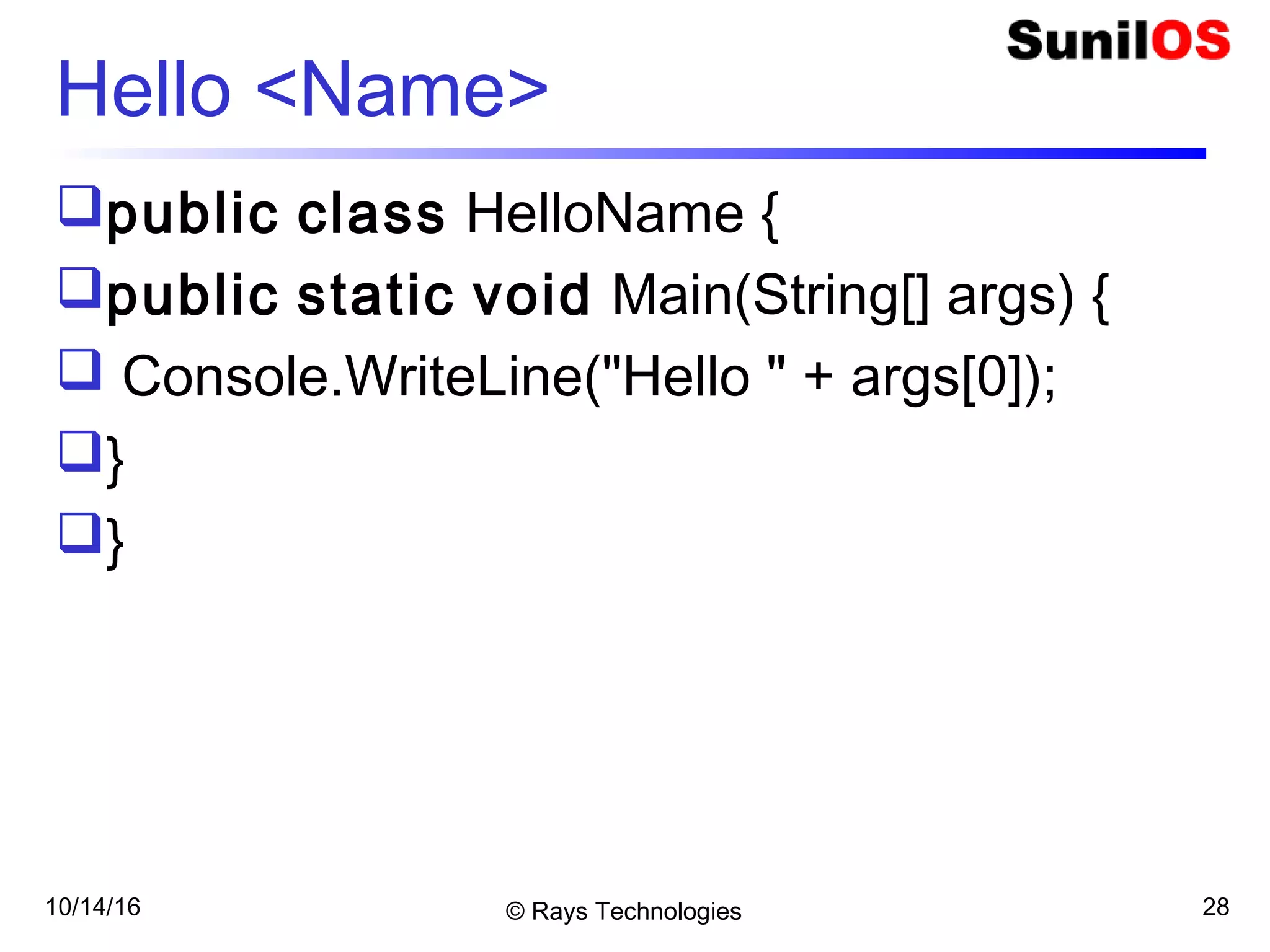 SunilOS

Hello <Name>

public class HelloName {

public static void Main(String[] args) {

Console.WriteLine("Hello " + args[0]);

}

}

10/14/16

© Rays Technologies

28